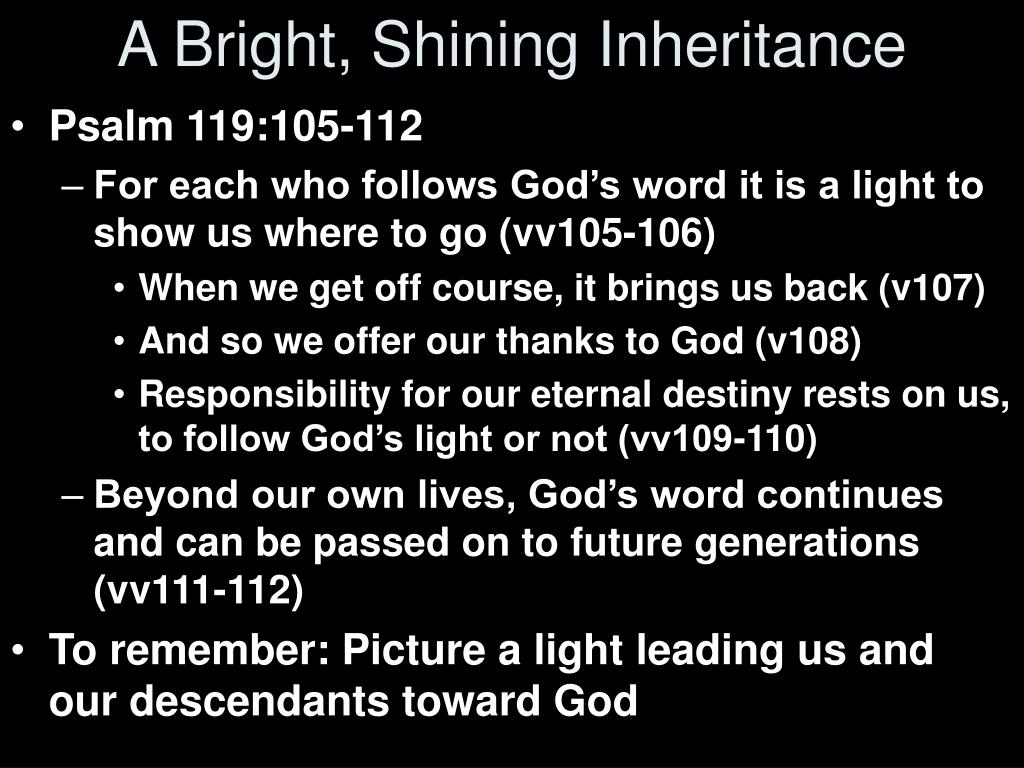 A Bright, Shining Inheritance

• Psalm 119:105-112
– For each who follows God’s word it is a light to show us where to go (vv105-106)
• When we get off course, it brings us back (v107)
• And so we offer our thanks to God (v108)
• Responsibility for our eternal destiny rests on us, to follow God’s light or not (vv109-110)
– Beyond our own lives, God’s word continues and can be passed on to future generations (vv111-112)
• To remember: Picture a light leading us and our descendants toward God